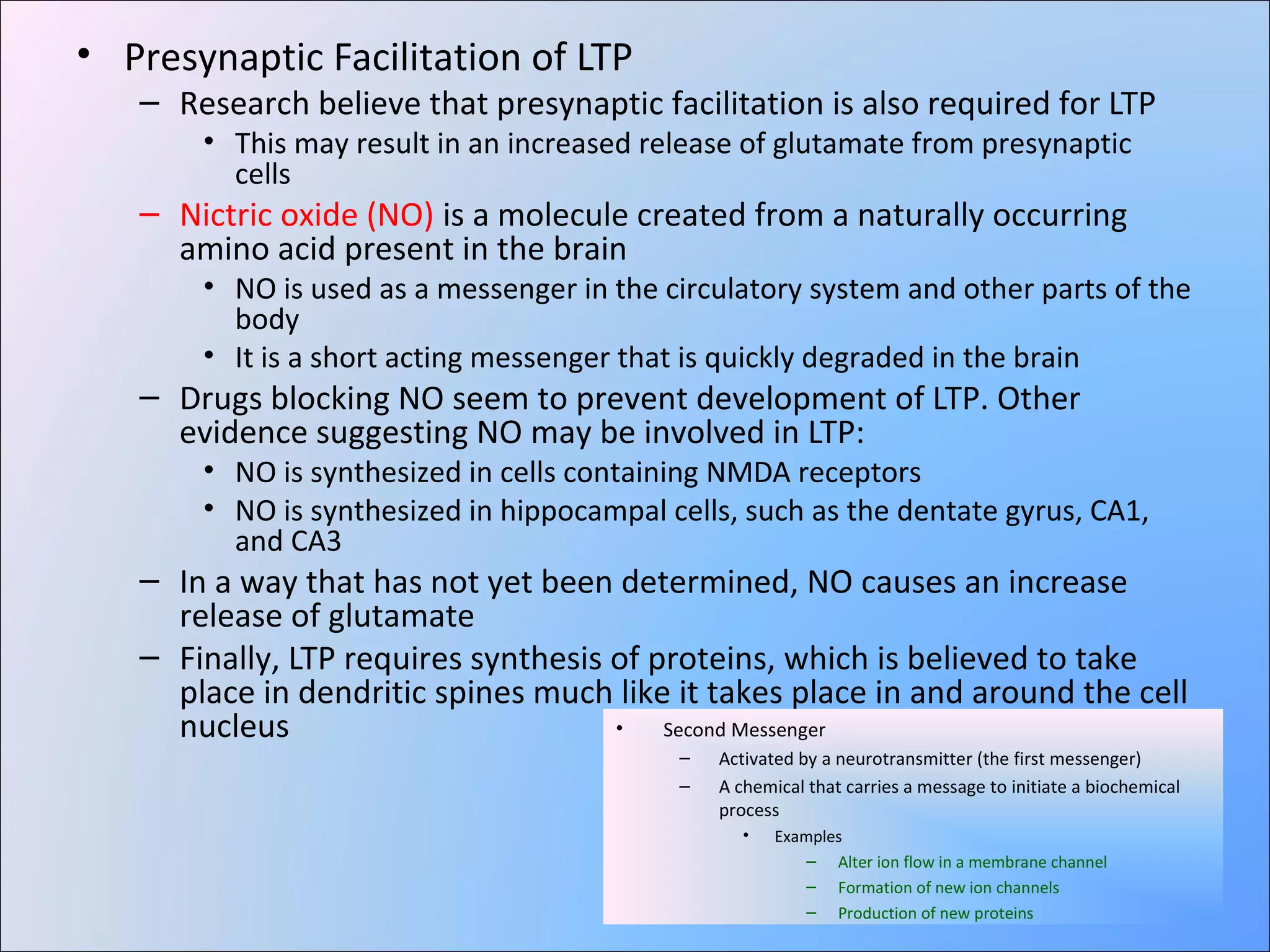 • Presynaptic Facilitation of LTP

– Research believe that presynaptic facilitation is also required for LTP

• This may result in an increased release of glutamate from presynaptic cells

– Nictric oxide (NO) is a molecule created from a naturally occurring amino acid present in the brain

• NO is used as a messenger in the circulatory system and other parts of the body

• It is a short acting messenger that is quickly degraded in the brain

– Drugs blocking NO seem to prevent development of LTP. Other evidence suggesting NO may be involved in LTP:

• NO is synthesized in cells containing NMDA receptors

• NO is synthesized in hippocampal cells, such as the dentate gyrus, CA1, and CA3

– In a way that has not yet been determined, NO causes an increase release of glutamate

– Finally, LTP requires synthesis of proteins, which is believed to take place in dendritic spines much like it takes place in and around the cell nucleus

• Second Messenger

– Activated by a neurotransmitter (the first messenger)

– A chemical that carries a message to initiate a biochemical process

• Examples

– Alter ion flow in a membrane channel

– Formation of new ion channels

– Production of new proteins